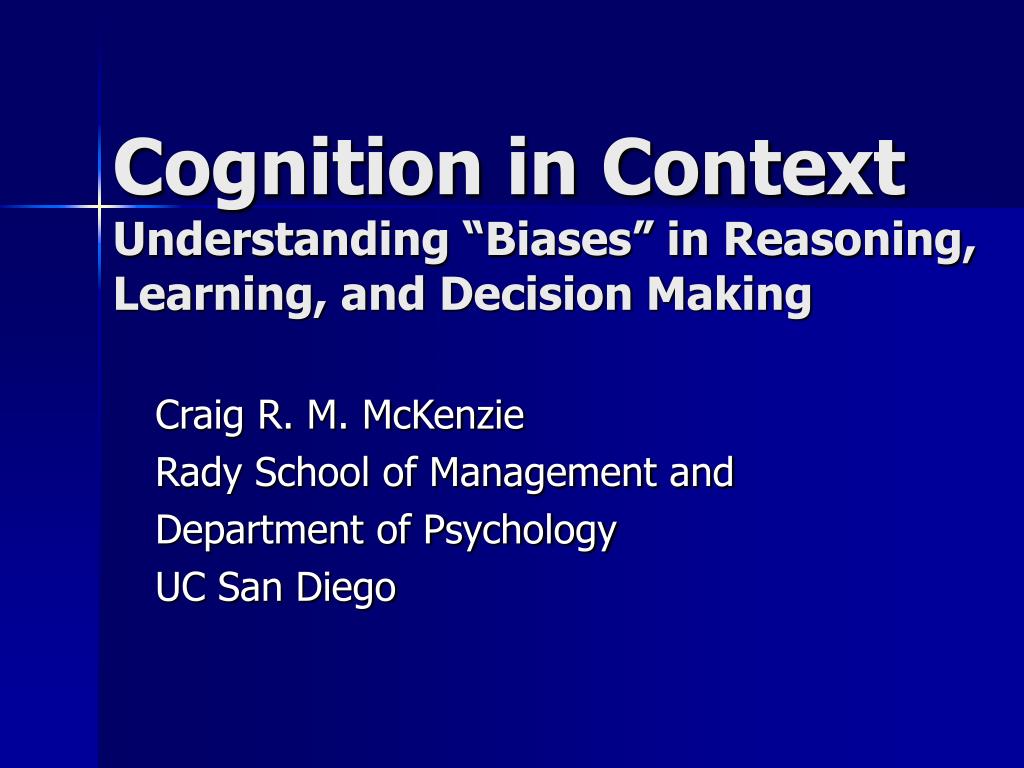 Cognition in Context
Understanding “Biases” in Reasoning, Learning, and Decision Making

Craig R. M. McKenzie
Rady School of Management and
Department of Psychology
UC San Diego